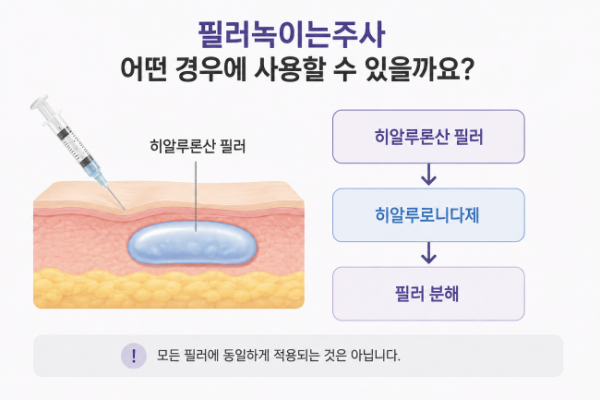 필러녹이는주사
어떤 경우에 사용할 수 있을까요?

히알루론산 필러

히알루론산 필러

히알루로니다제

필러 분해

!

모든 필러에 동일하게 적용되는 것은 아닙니다.